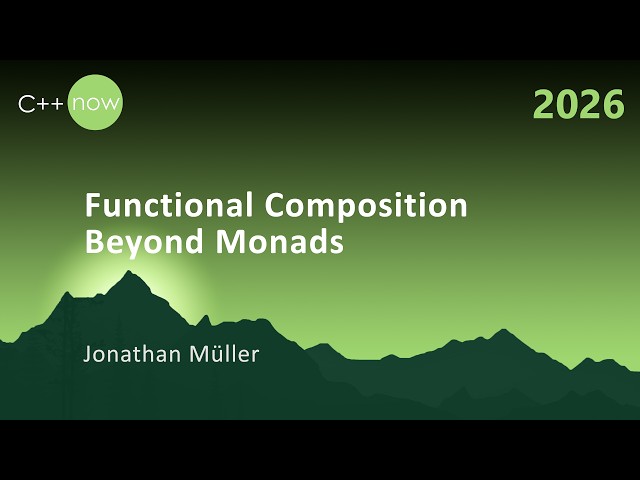 C++ now

2026

Functional Composition Beyond Monads

Jonathan Müller